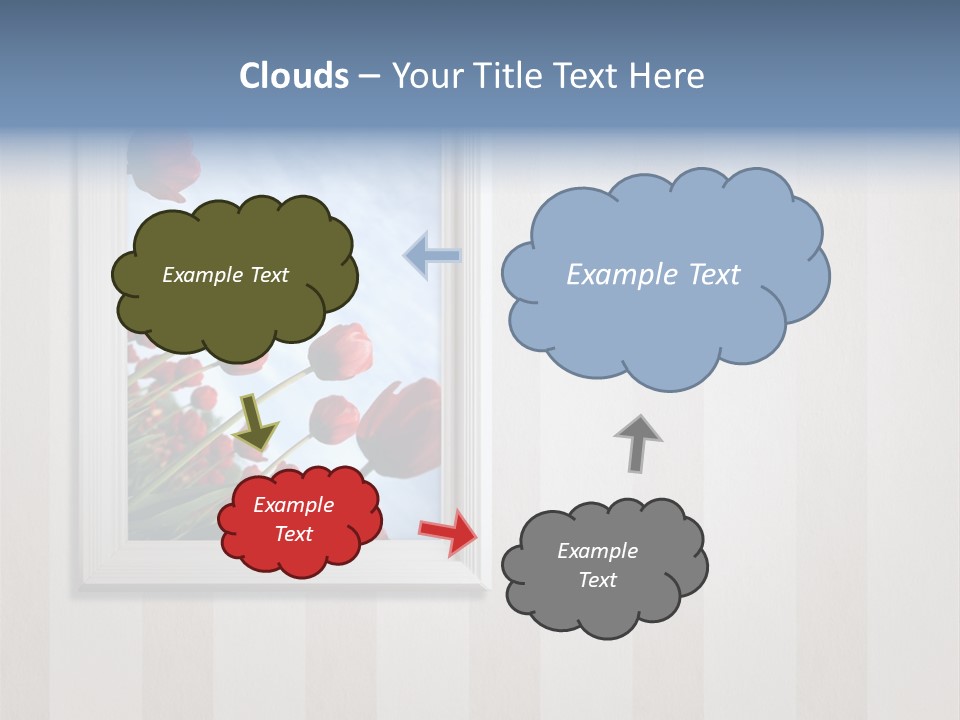 Clouds – Your Title Text Here

Example Text

Example Text

Example Text

Example Text